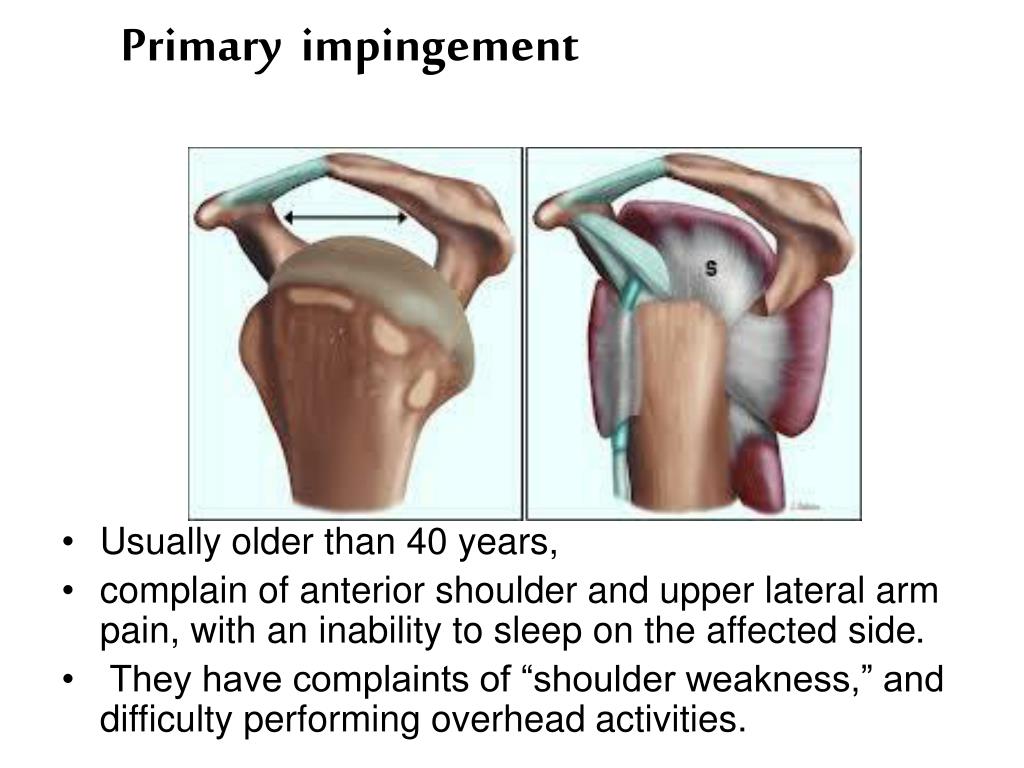 Primary impingement

S

• Usually older than 40 years,
• complain of anterior shoulder and upper lateral arm pain, with an inability to sleep on the affected side.
• They have complaints of “shoulder weakness,” and difficulty performing overhead activities.